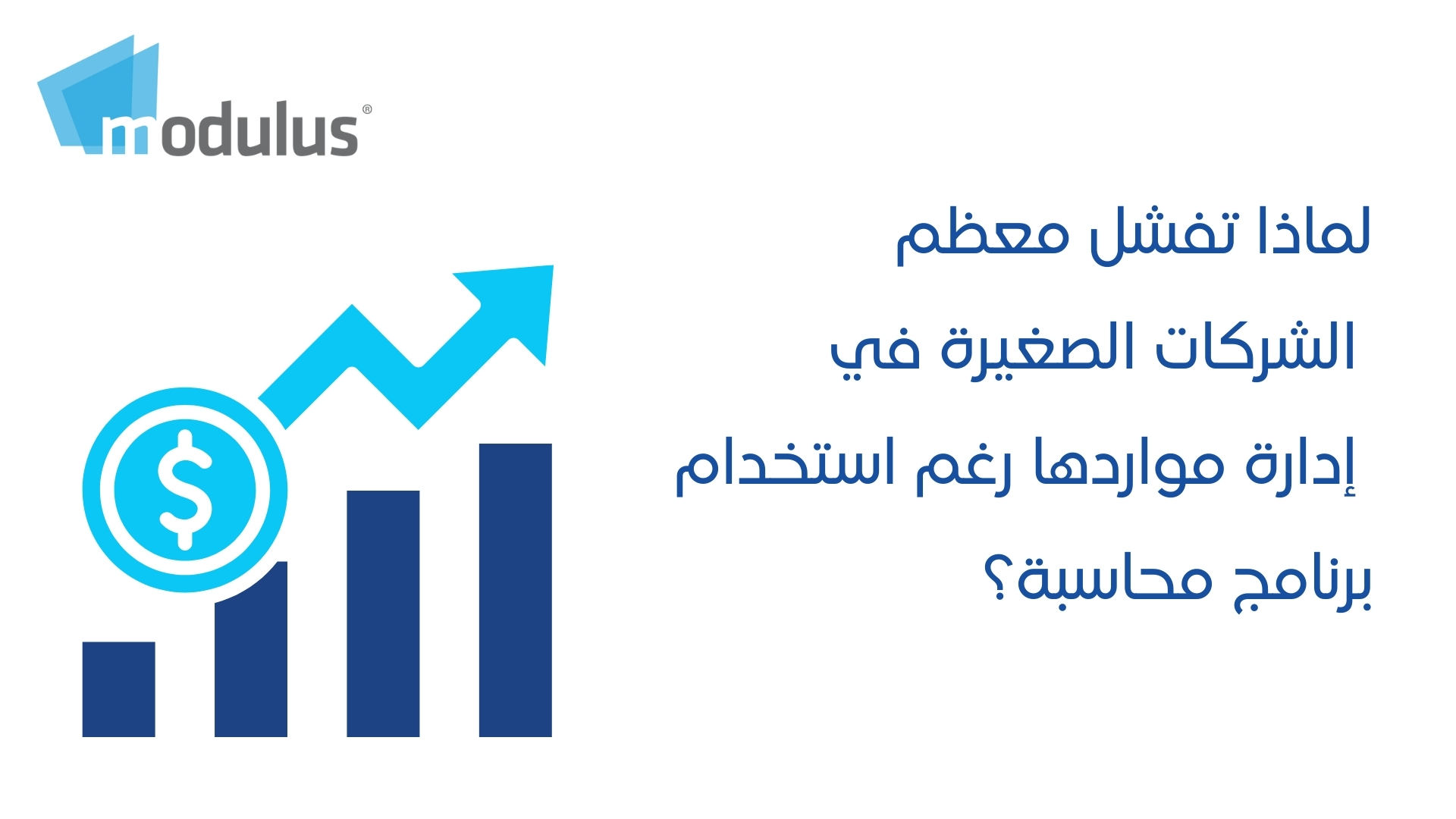 modulus®

لماذا تفشل معظم الشركات الصغيرة في إدارة مواردها رغم استخدام برنامج محاسبة؟

$